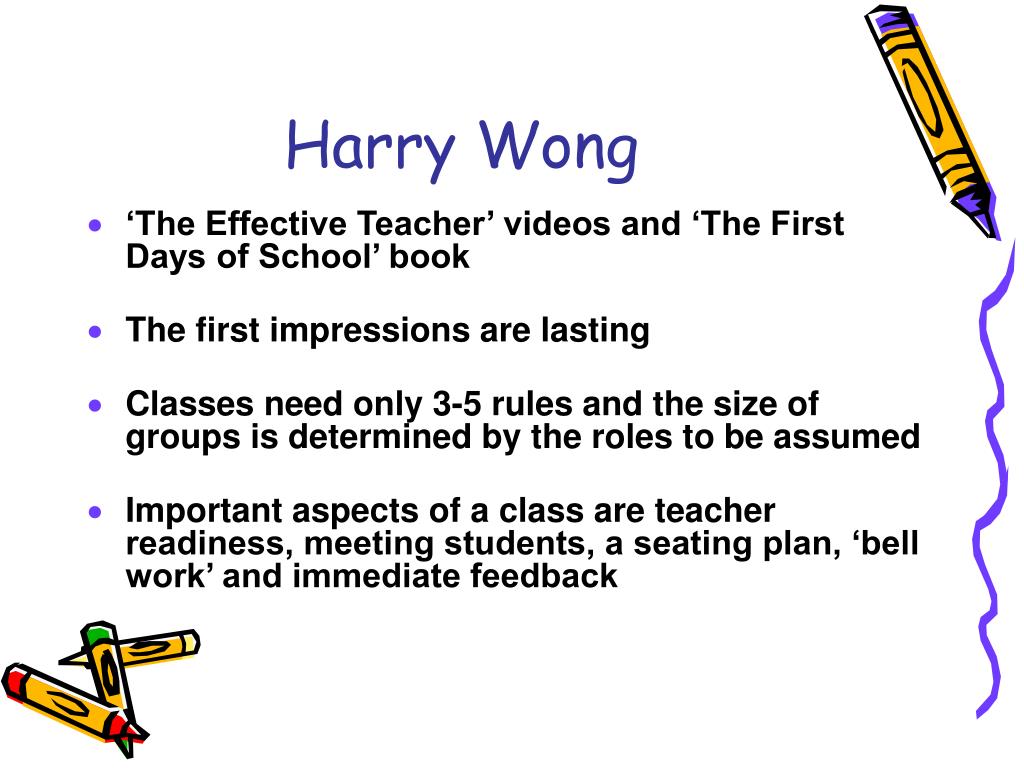 Harry Wong

• ‘The Effective Teacher’ videos and ‘The First Days of School’ book

• The first impressions are lasting

• Classes need only 3-5 rules and the size of groups is determined by the roles to be assumed

• Important aspects of a class are teacher readiness, meeting students, a seating plan, ‘bell work’ and immediate feedback